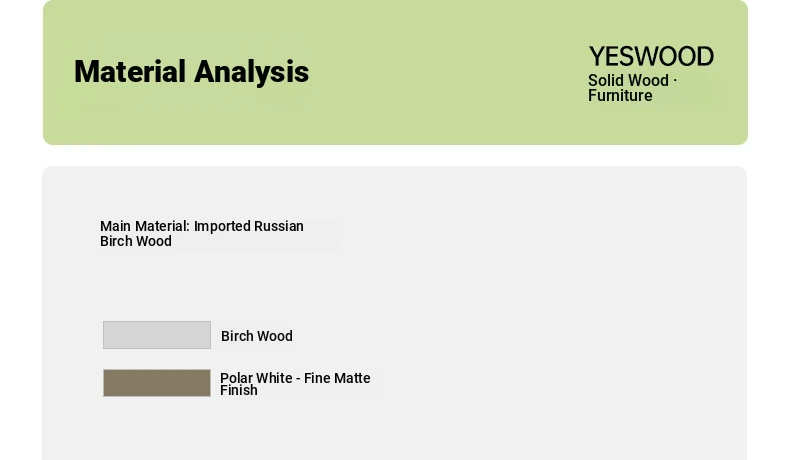 Material Analysis

YESWOOD
Solid Wood · Furniture

Main Material: Imported Russian Birch Wood

Birch Wood

Polar White - Fine Matte Finish